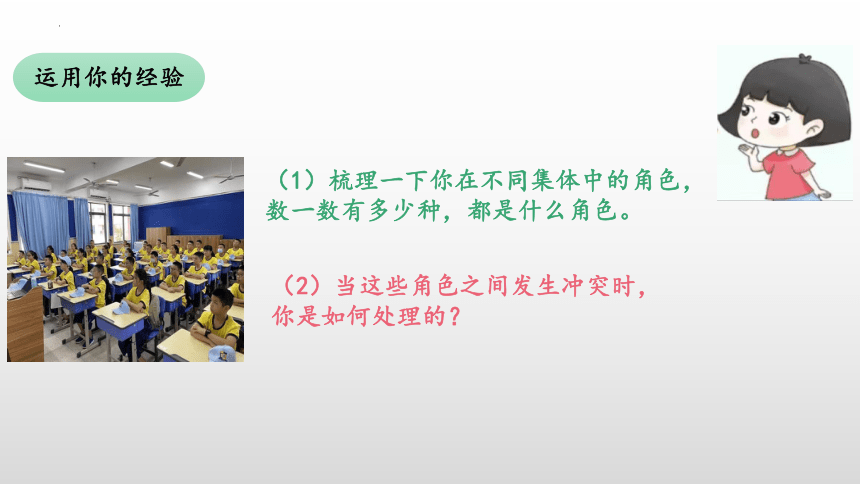 运用你的经验

（1）梳理一下你在不同集体中的角色，数一数有多少种，都是什么角色。

（2）当这些角色之间发生冲突时，你是如何处理的？